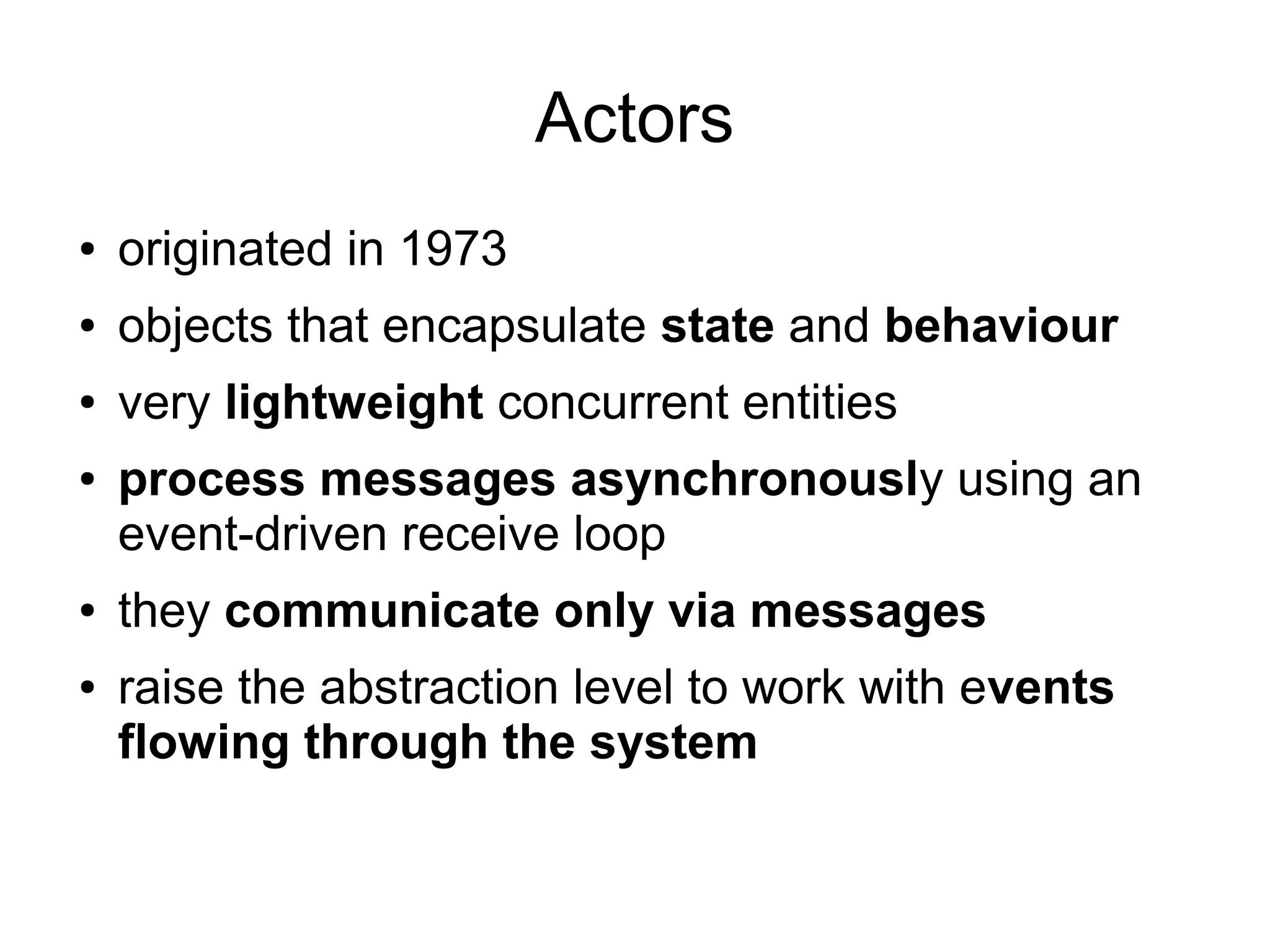 Actors

• originated in 1973
• objects that encapsulate state and behaviour
• very lightweight concurrent entities
• process messages asynchronously using an event-driven receive loop
• they communicate only via messages
• raise the abstraction level to work with events flowing through the system